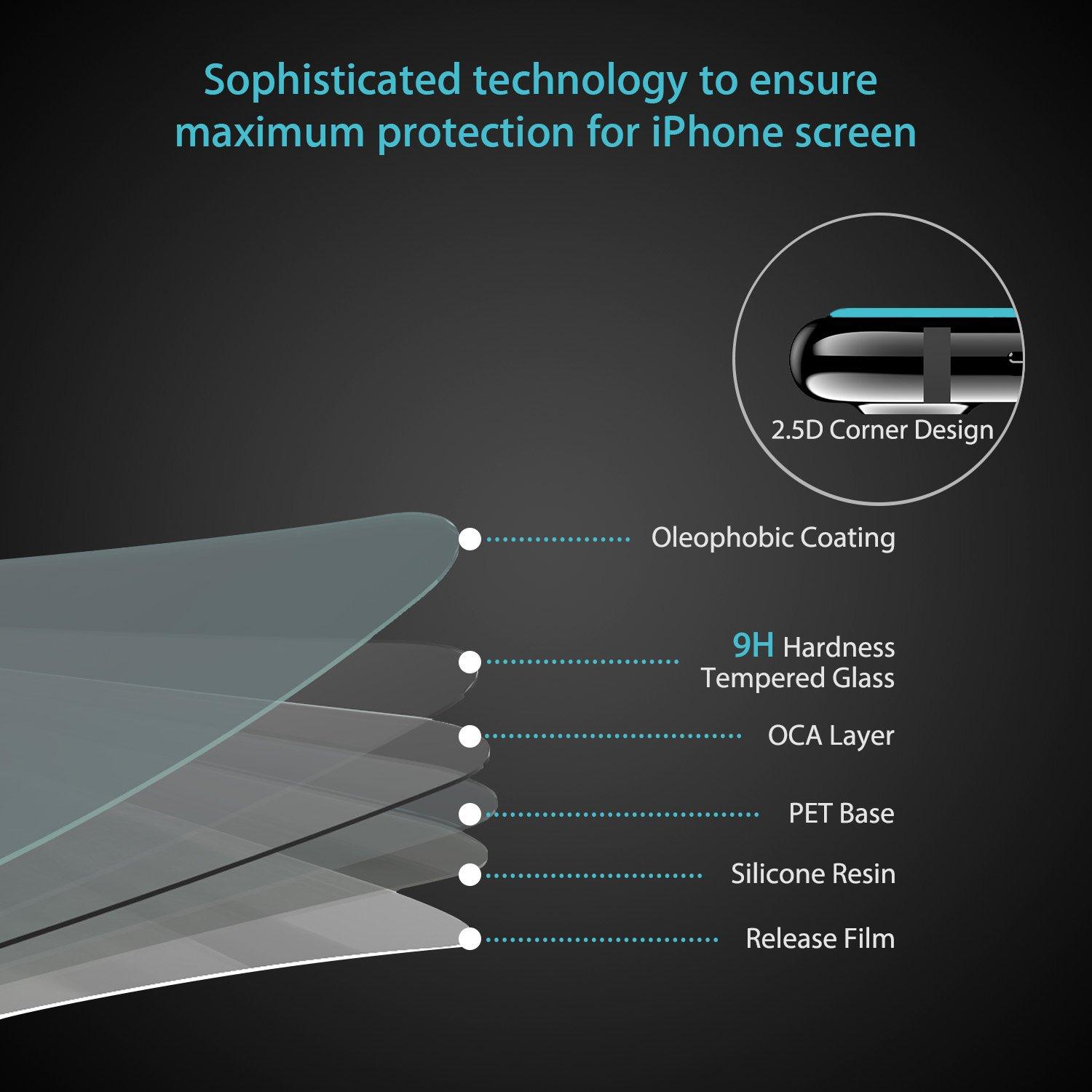 Sophisticated technology to ensure maximum protection for iPhone screen

2.5D Corner Design

Oleophobic Coating

9H Hardness
Tempered Glass

OCA Layer

PET Base

Silicone Resin

Release Film